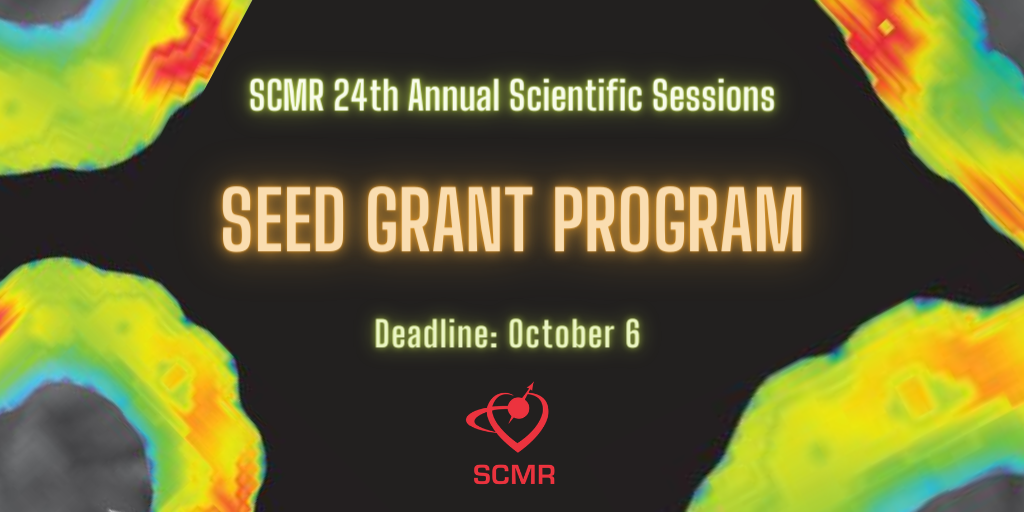 SCMR 24th Annual Scientific Sessions

SEED GRANT PROGRAM

Deadline: October 6

SCMR